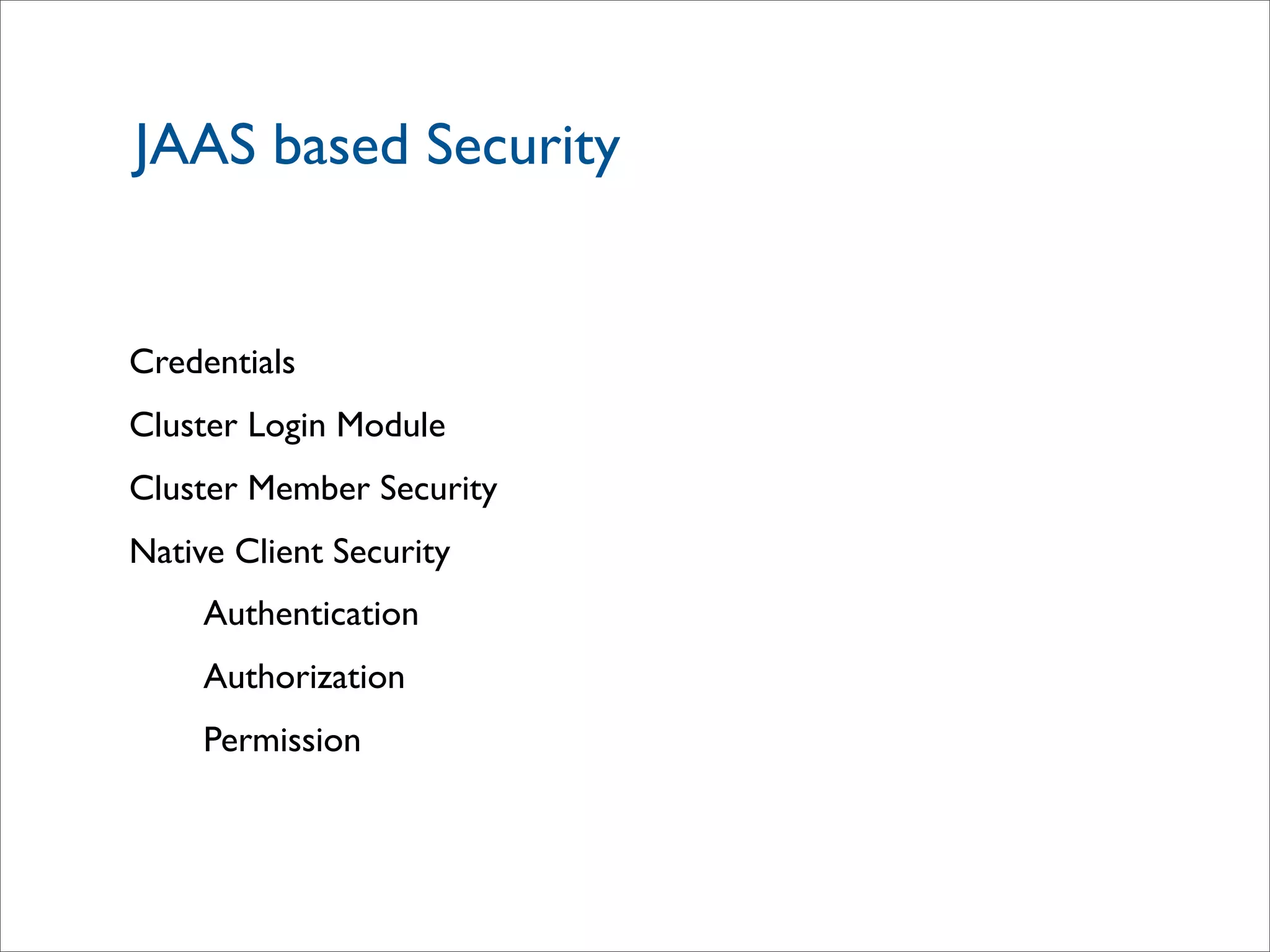 JAAS based Security

Credentials

Cluster Login Module

Cluster Member Security

Native Client Security

Authentication

Authorization

Permission